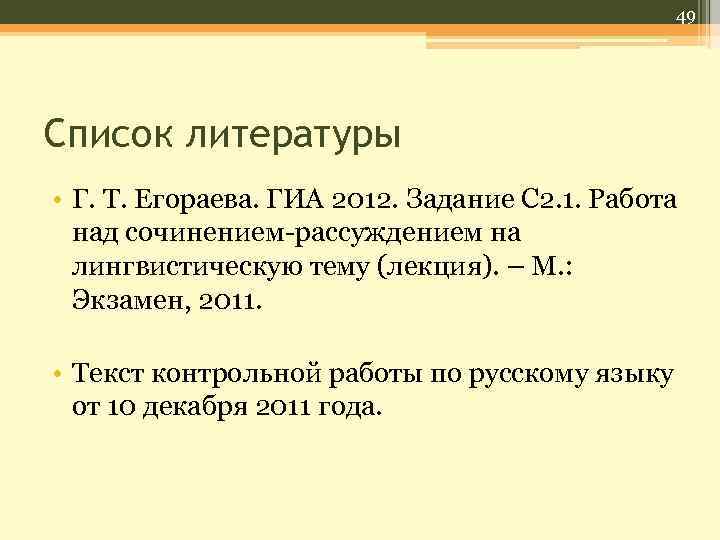 49

Список литературы

• Г. Т. Егораева. ГИА 2012. Задание С2.1. Работа над сочинением-рассуждением на лингвистическую тему (лекция). – М.: Экзамен, 2011.

• Текст контрольной работы по русскому языку от 10 декабря 2011 года.